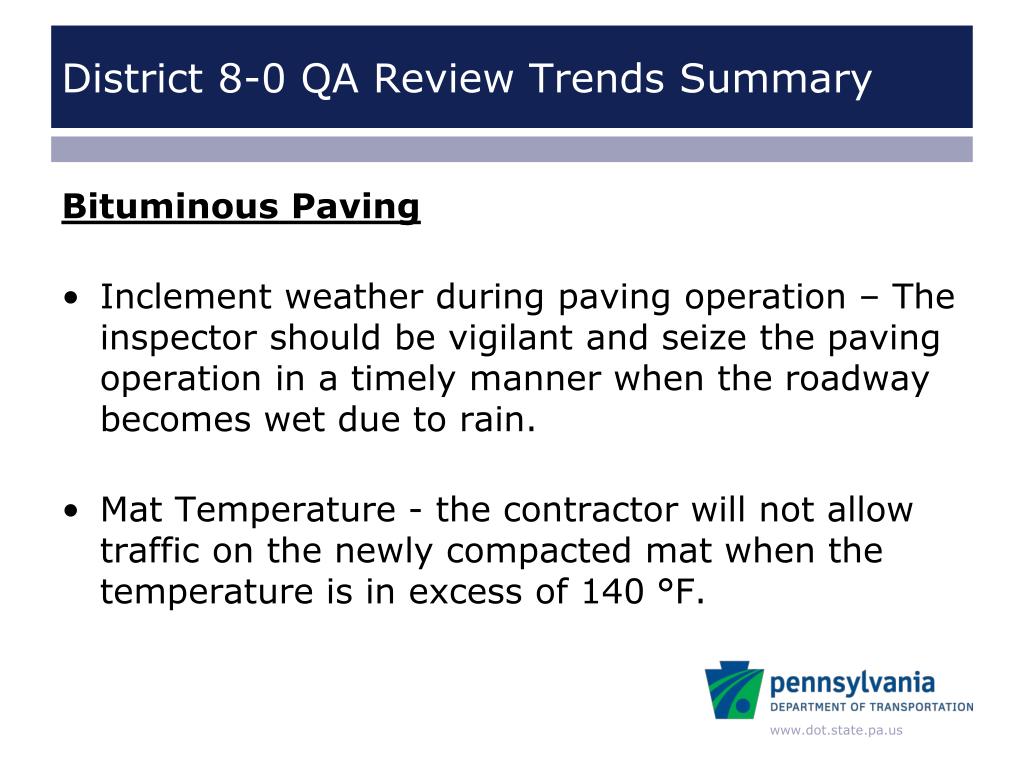 District 8-0 QA Review Trends Summary

Bituminous Paving

• Inclement weather during paving operation – The inspector should be vigilant and seize the paving operation in a timely manner when the roadway becomes wet due to rain.

• Mat Temperature - the contractor will not allow traffic on the newly compacted mat when the temperature is in excess of 140 °F.

pennsylvania
DEPARTMENT OF TRANSPORTATION
www.dot.state.pa.us